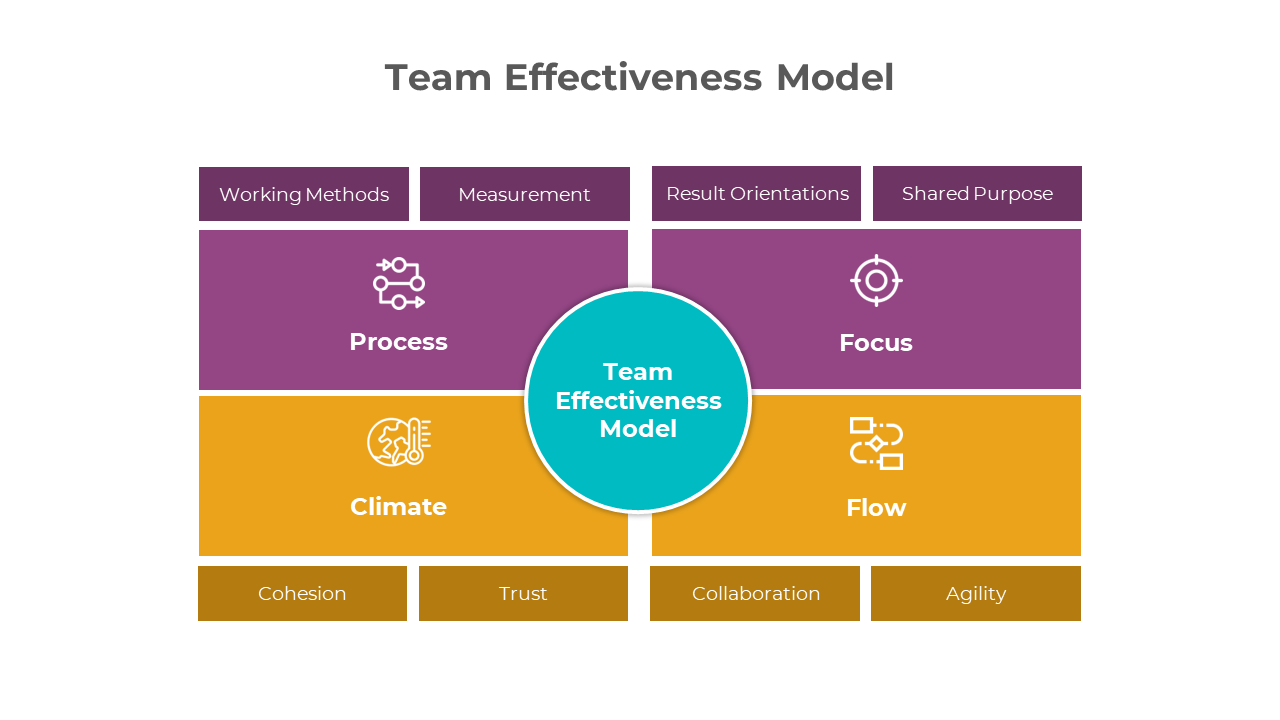 Team Effectiveness Model

Working Methods

Measurement

Result Orientations

Shared Purpose

Process

Focus

Team Effectiveness Model

Climate

Flow

Cohesion

Trust

Collaboration

Agility